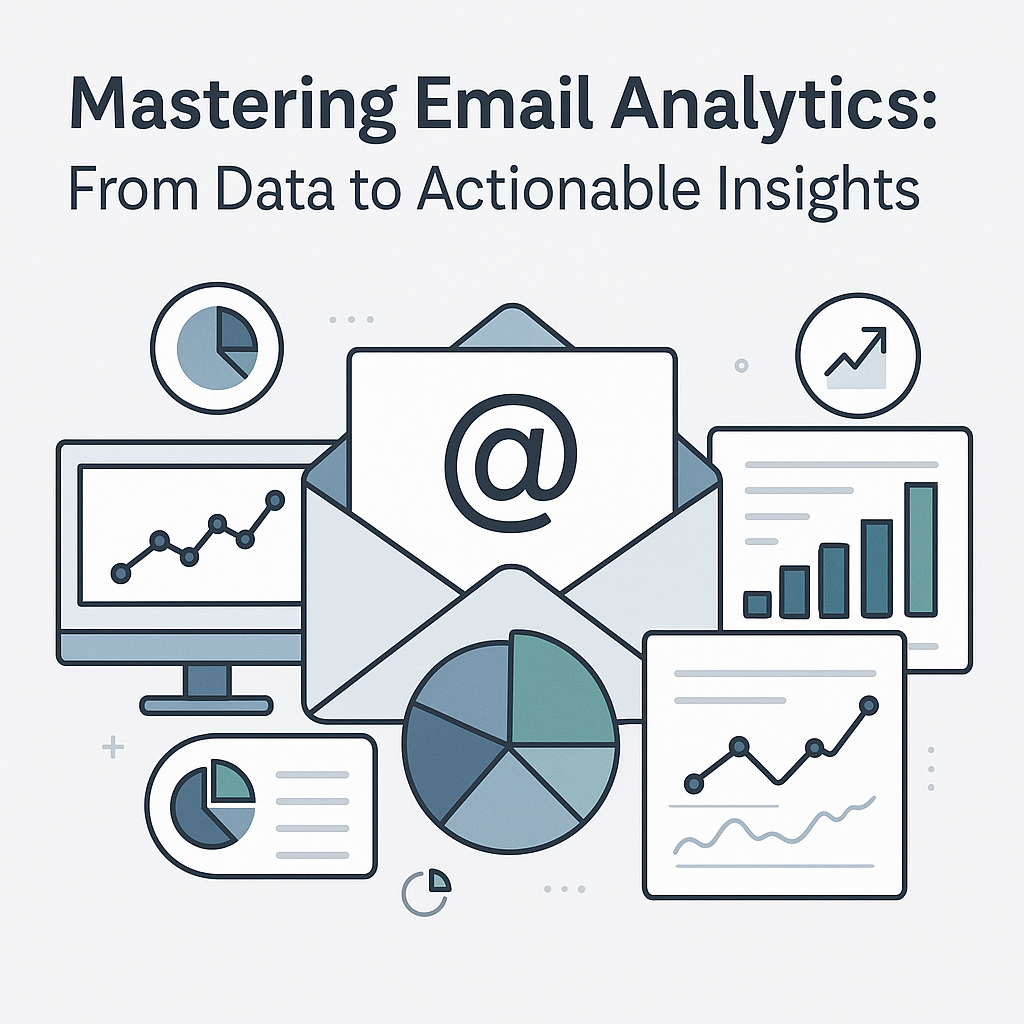 Mastering Email Analytics:
From Data to Actionable Insights

@